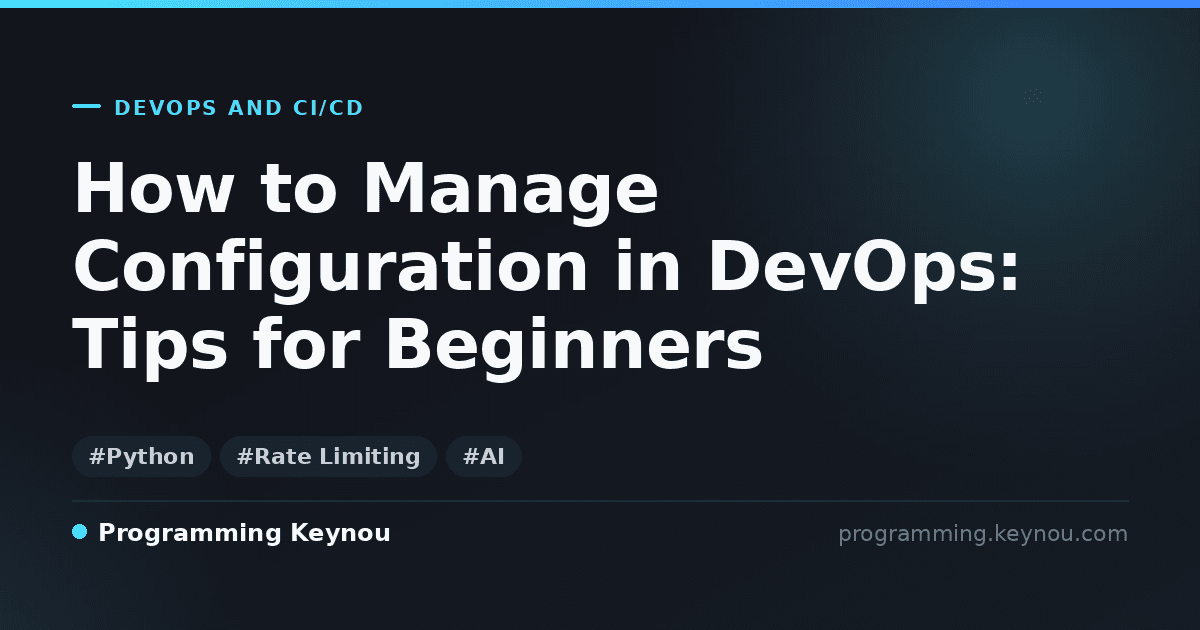 DEVOPS AND CI/CD

How to Manage Configuration in DevOps: Tips for Beginners

#Python #Rate Limiting #AI

Programming Keynou

programming.keynou.com